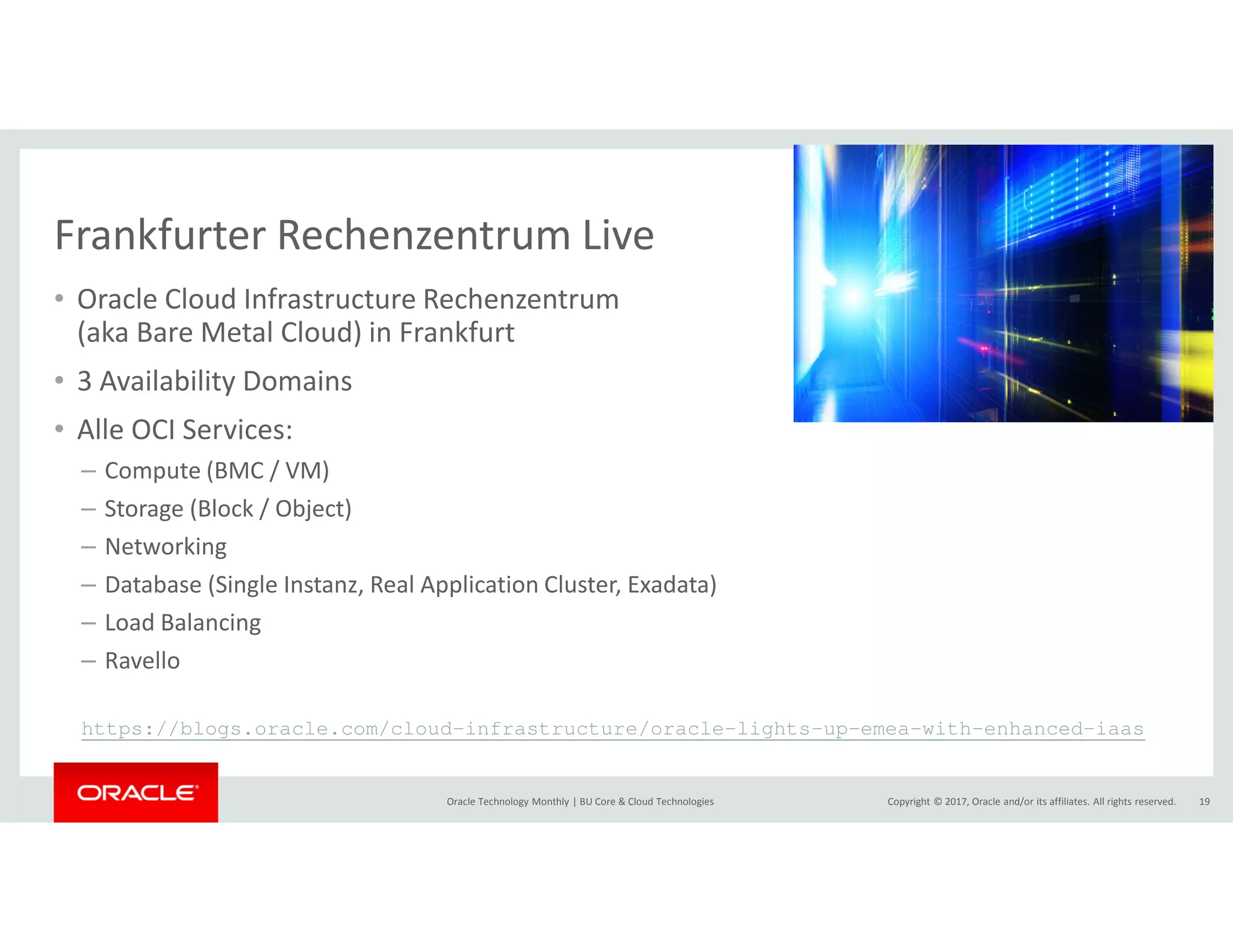 Frankfurter Rechenzentrum Live

• Oracle Cloud Infrastructure Rechenzentrum (aka Bare Metal Cloud) in Frankfurt

• 3 Availability Domains

• Alle OCI Services:

– Compute (BMC / VM)

– Storage (Block / Object)

– Networking

– Database (Single Instanz, Real Application Cluster, Exadata)

– Load Balancing

– Ravello

https://blogs.oracle.com/cloud-infrastructure/oracle-lights-up-emea-with-enhanced-iaas

ORACLE

Oracle Technology Monthly | BU Core & Cloud Technologies

Copyright © 2017, Oracle and/or its affiliates. All rights reserved.

19